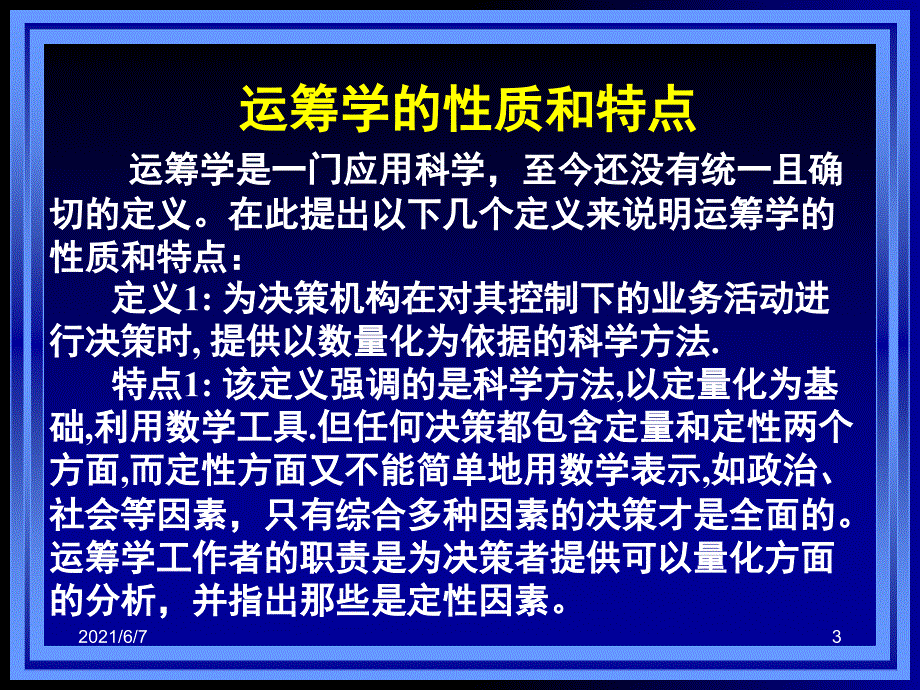 运筹学的性质和特点

运筹学是一门应用科学，至今还没有统一且确切的定义。在此提出以下几个定义来说明运筹学的性质和特点：

定义1: 为决策机构在对其控制下的业务活动进行决策时, 提供以数量化为依据的科学方法.

特点1: 该定义强调的是科学方法,以定量化为基础,利用数学工具.但任何决策都包含定量和定性两个方面,而定性方面又不能简单地用数学表示,如政治、社会等因素，只有综合多种因素的决策才是全面的。运筹学工作者的职责是为决策者提供可以量化方面的分析，并指出那些是定性因素。

2021/6/7

3